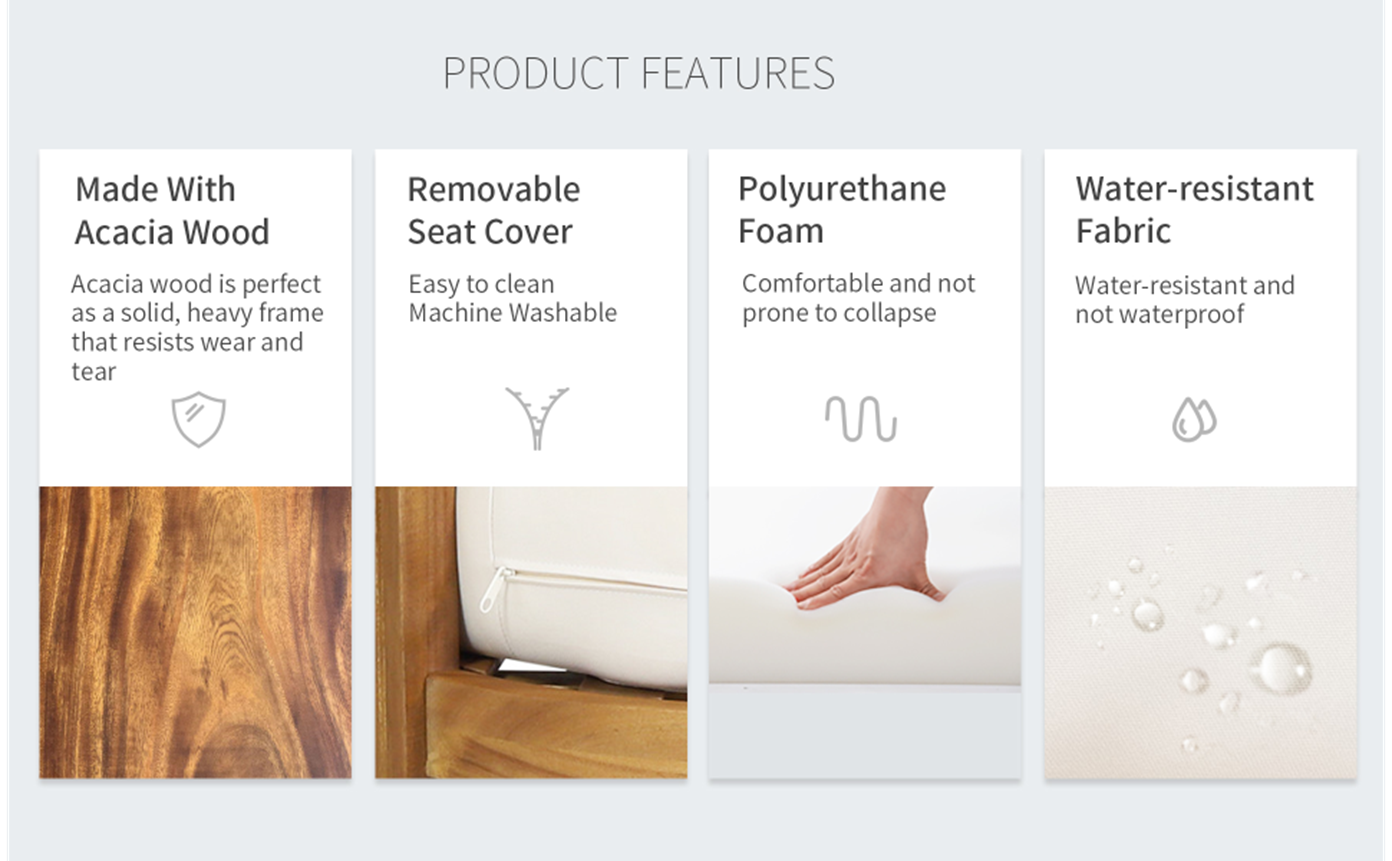 PRODUCT FEATURES

Made With Acacia Wood

Acacia wood is perfect as a solid, heavy frame that resists wear and tear

Removable Seat Cover

Easy to clean
Machine Washable

Polyurethane Foam

Comfortable and not prone to collapse

Water-resistant Fabric

Water-resistant and not waterproof